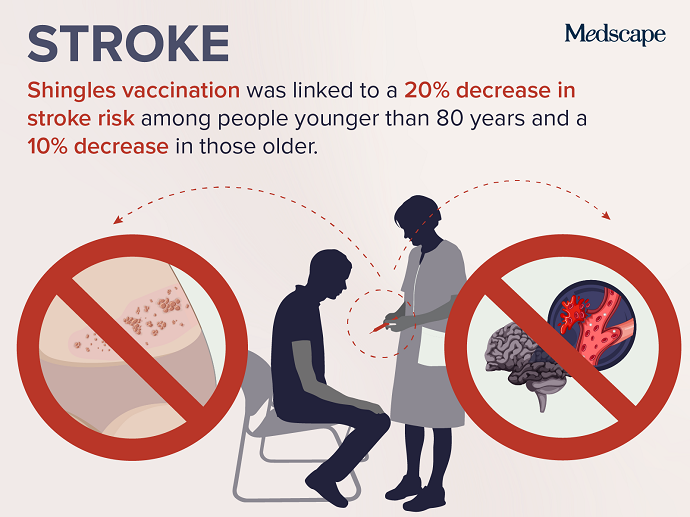 STROKE

Medscape

Shingles vaccination was linked to a 20% decrease in stroke risk among people younger than 80 years and a 10% decrease in those older.